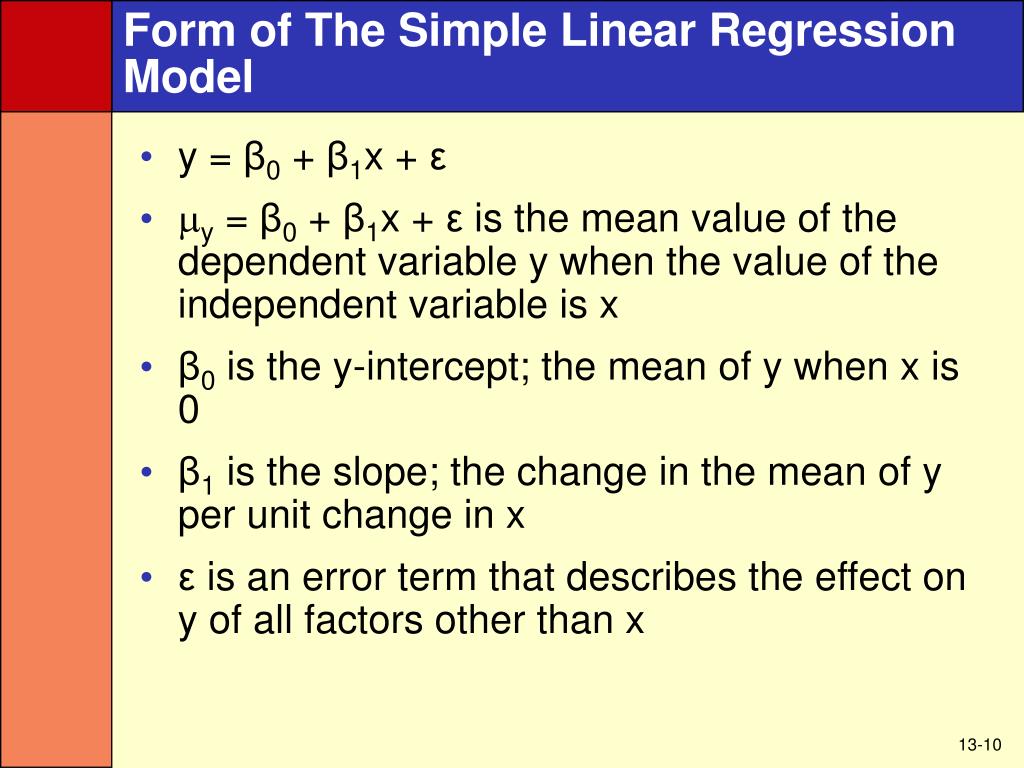 Form of The Simple Linear Regression Model

• $y = \beta_0 + \beta_1 x + \varepsilon$

• $\mu_y = \beta_0 + \beta_1 x + \varepsilon$ is the mean value of the dependent variable y when the value of the independent variable is x

• $\beta_0$ is the y-intercept; the mean of y when x is 0

• $\beta_1$ is the slope; the change in the mean of y per unit change in x

• $\varepsilon$ is an error term that describes the effect on y of all factors other than x

13-10